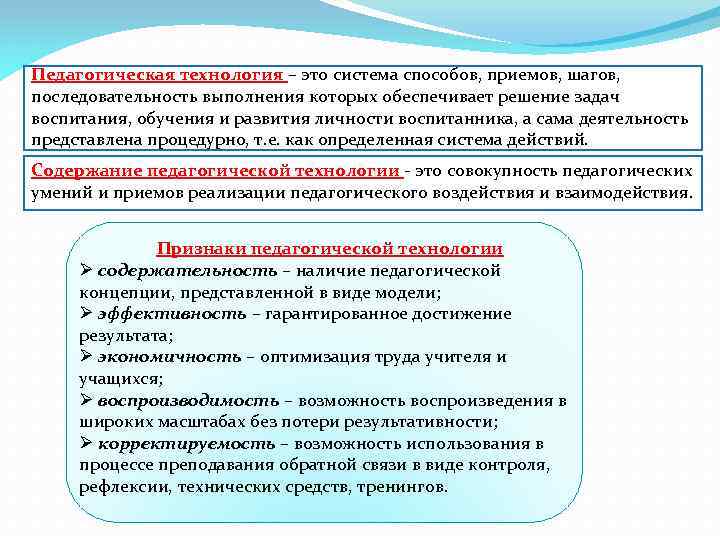 Педагогическая технология – это система способов, приемов, шагов, последовательность выполнения которых обеспечивает решение задач воспитания, обучения и развития личности воспитанника, а сама деятельность представлена процедурно, т.е. как определенная система действий.

Содержание педагогической технологии - это совокупность педагогических умений и приемов реализации педагогического воздействия и взаимодействия.

Признаки педагогической технологии
➢ содержательность – наличие педагогической концепции, представленной в виде модели;
➢ эффективность – гарантированное достижение результата;
➢ экономичность – оптимизация труда учителя и учащихся;
➢ воспроизводимость – возможность воспроизведения в широких масштабах без потери результативности;
➢ корректируемость – возможность использования в процессе преподавания обратной связи в виде контроля, рефлексии, технических средств, тренингов.